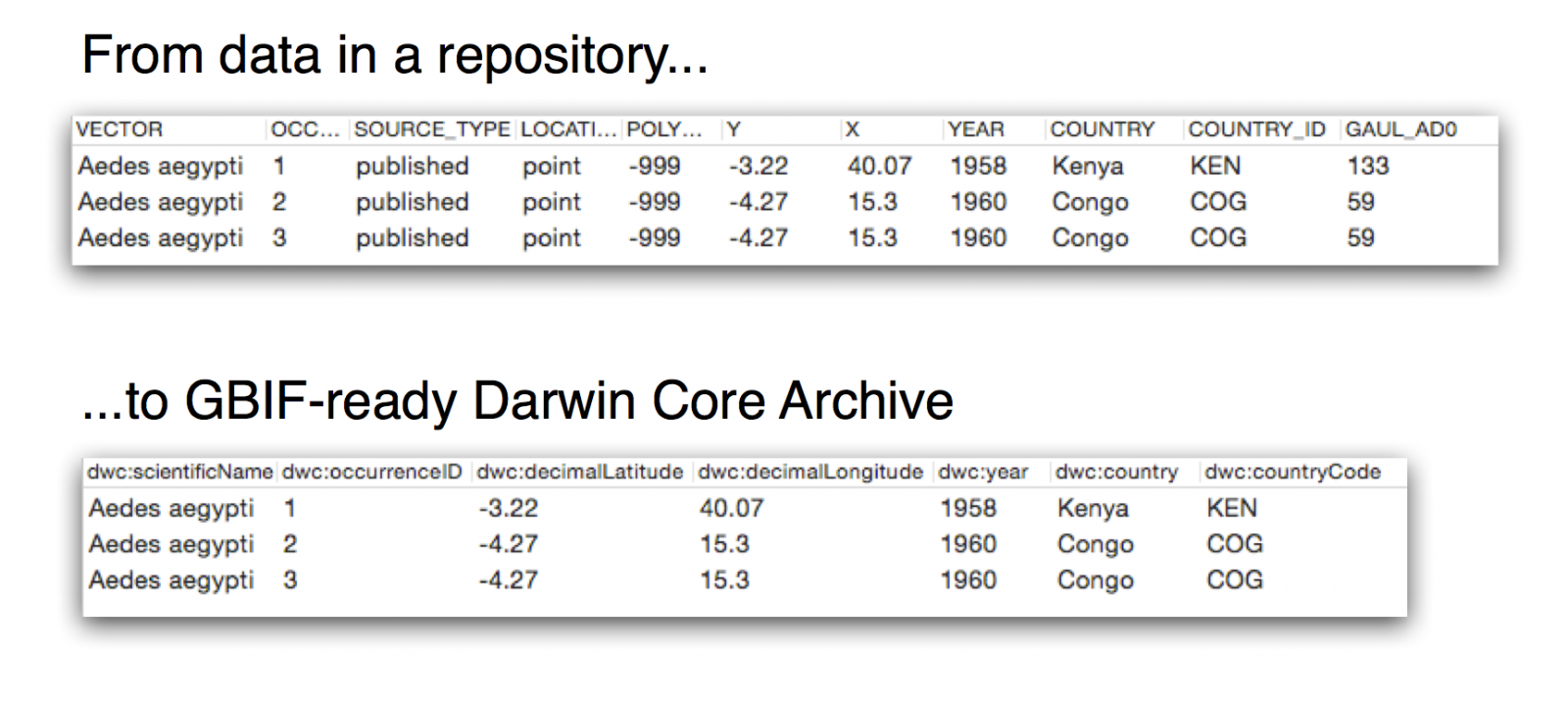 From data in a repository...

| VECTOR | OCC... | SOURCE_TYPE | LOCATI... | POLY... | Y | X | YEAR | COUNTRY | COUNTRY_ID | GAUL_AD0 |
|---|---|---|---|---|---|---|---|---|---|---|
| Aedes aegypti | 1 | published | point | -999 | -3.22 | 40.07 | 1958 | Kenya | KEN | 133 |
| Aedes aegypti | 2 | published | point | -999 | -4.27 | 15.3 | 1960 | Congo | COG | 59 |
| Aedes aegypti | 3 | published | point | -999 | -4.27 | 15.3 | 1960 | Congo | COG | 59 |

...to GBIF-ready Darwin Core Archive

| dwc:scientificName | dwc:occurrenceID | dwc:decimalLatitude | dwc:decimalLongitude | dwc:year | dwc:country | dwc:countryCode |
|---|---|---|---|---|---|---|
| Aedes aegypti | 1 | -3.22 | 40.07 | 1958 | Kenya | KEN |
| Aedes aegypti | 2 | -4.27 | 15.3 | 1960 | Congo | COG |
| Aedes aegypti | 3 | -4.27 | 15.3 | 1960 | Congo | COG |